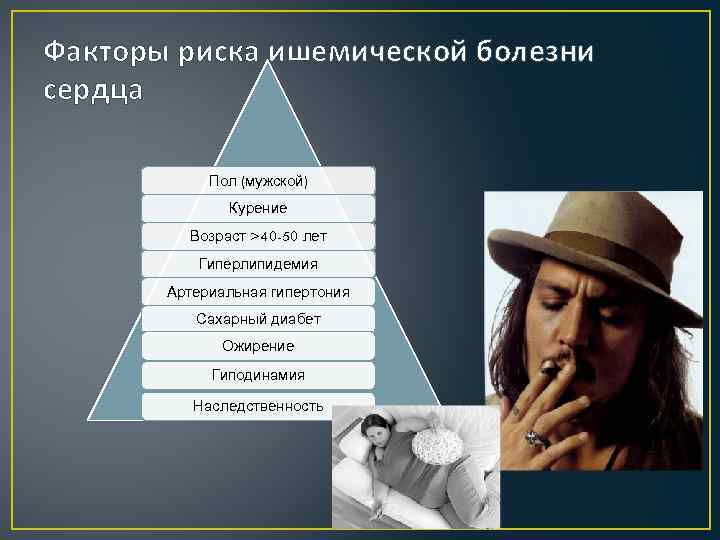 Факторы риска ишемической болезни сердца

Пол (мужской)
Курение
Возраст >40-50 лет
Гиперлипидемия
Артериальная гипертония
Сахарный диабет
Ожирение
Гиподинамия
Наследственность